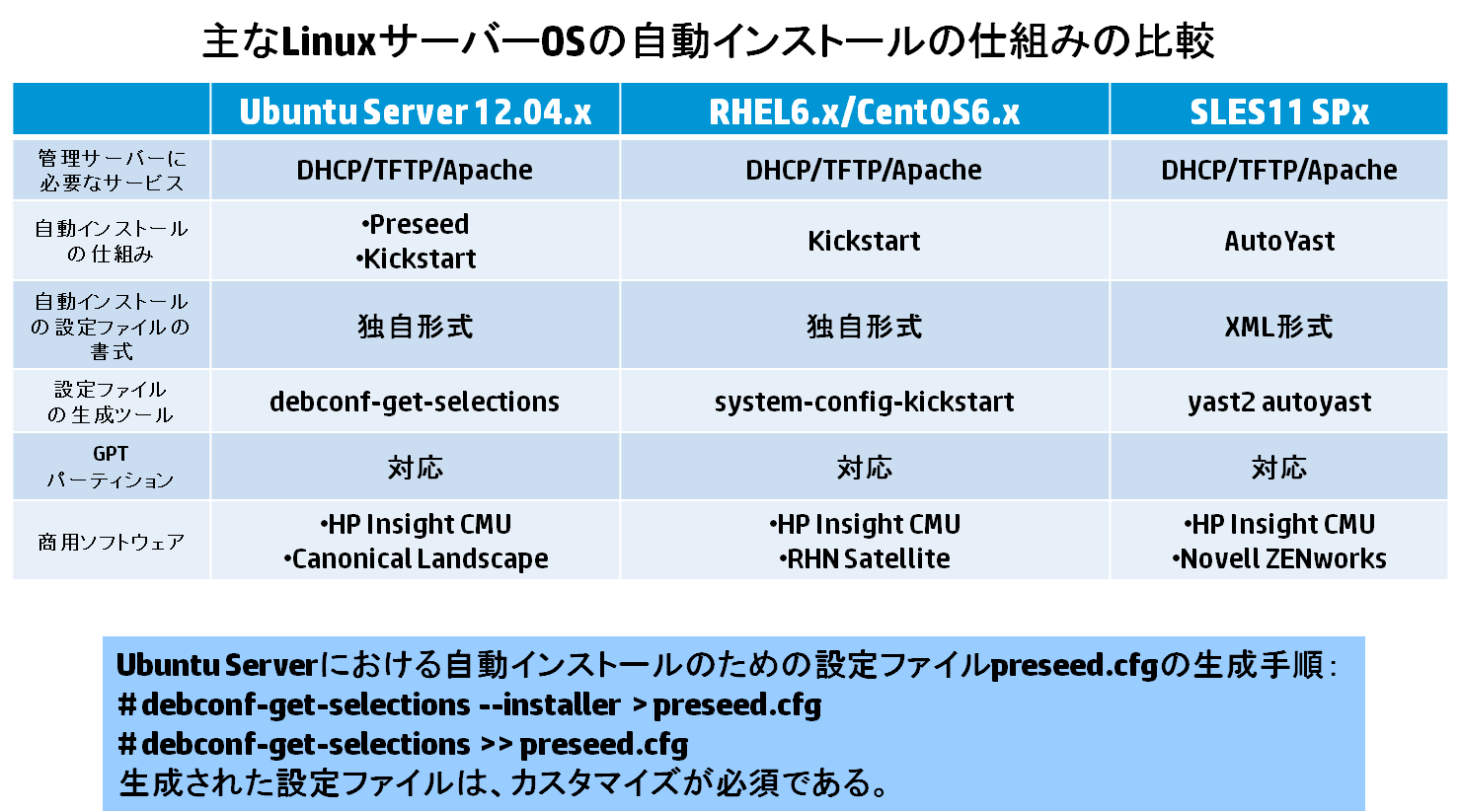 主なLinuxサーバーOSの自動インストールの仕組みの比較

| | Ubuntu Server 12.04.x | RHEL6.x/CentOS6.x | SLES11 SPx |
|---|---|---|---|
| 管理サーバーに必要なサービス | DHCP/TFTP/Apache | DHCP/TFTP/Apache | DHCP/TFTP/Apache |
| 自動インストールの仕組み | •Preseed •Kickstart | Kickstart | AutoYast |
| 自動インストールの設定ファイルの書式 | 独自形式 | 独自形式 | XML形式 |
| 設定ファイルの生成ツール | debconf-get-selections | system-config-kickstart | yast2 autoyast |
| GPT パーティション | 対応 | 対応 | 対応 |
| 商用ソフトウェア | •HP Insight CMU •Canonical Landscape | •HP Insight CMU •RHN Satellite | •HP Insight CMU •Novell ZENworks |

Ubuntu Serverにおける自動インストールのための設定ファイルpreseed.cfgの生成手順:
# debconf-get-selections --installer > preseed.cfg
# debconf-get-selections >> preseed.cfg
生成された設定ファイルは、カスタマイズが必須である。